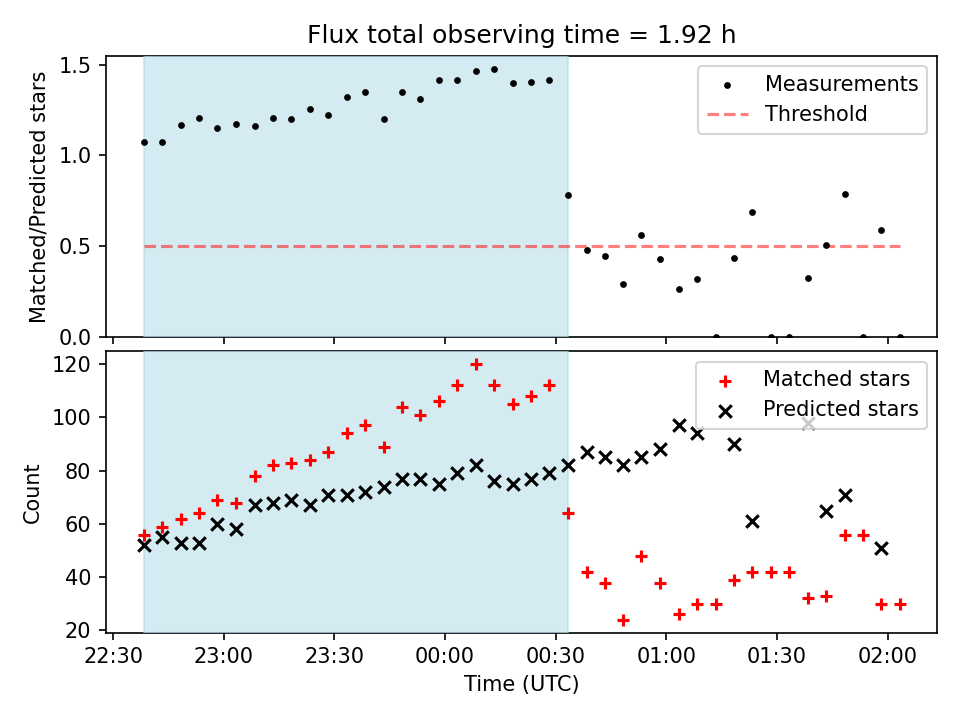 Flux total observing time = 1.92 h

Matched/Predicted stars

1.5
1.0
0.5
0.0

Measurements
Threshold

Count

120
100
80
60
40
20

Matched stars
Predicted stars

22:30
23:00
23:30
00:00
00:30
01:00
01:30
02:00

Time (UTC)